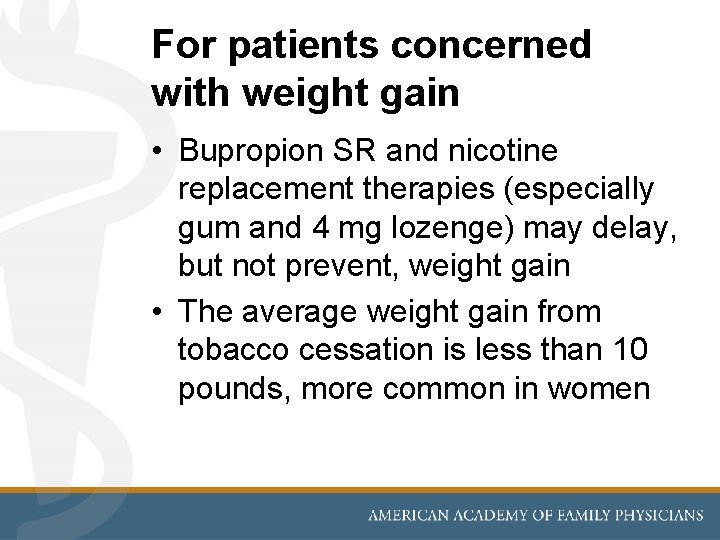 For patients concerned with weight gain

• Bupropion SR and nicotine replacement therapies (especially gum and 4 mg lozenge) may delay, but not prevent, weight gain
• The average weight gain from tobacco cessation is less than 10 pounds, more common in women

AMERICAN ACADEMY OF FAMILY PHYSICIANS